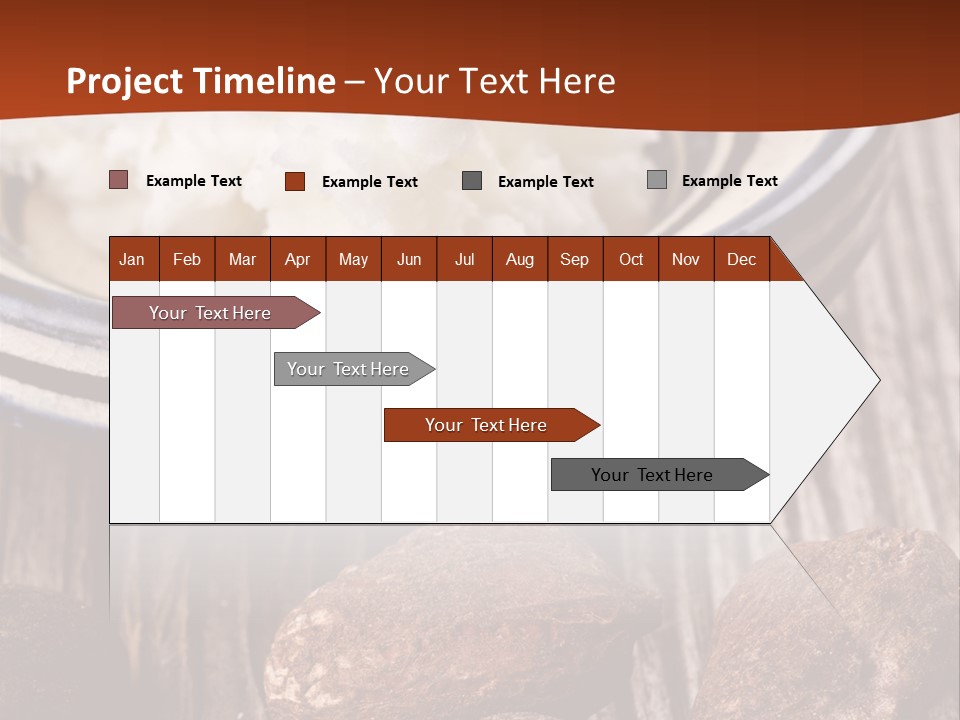 Project Timeline – Your Text Here

Example Text
Example Text
Example Text
Example Text

| Jan | Feb | Mar | Apr | May | Jun | Jul | Aug | Sep | Oct | Nov | Dec |
|---|---|---|---|---|---|---|---|---|---|---|---|

Your Text Here
Your Text Here
Your Text Here
Your Text Here